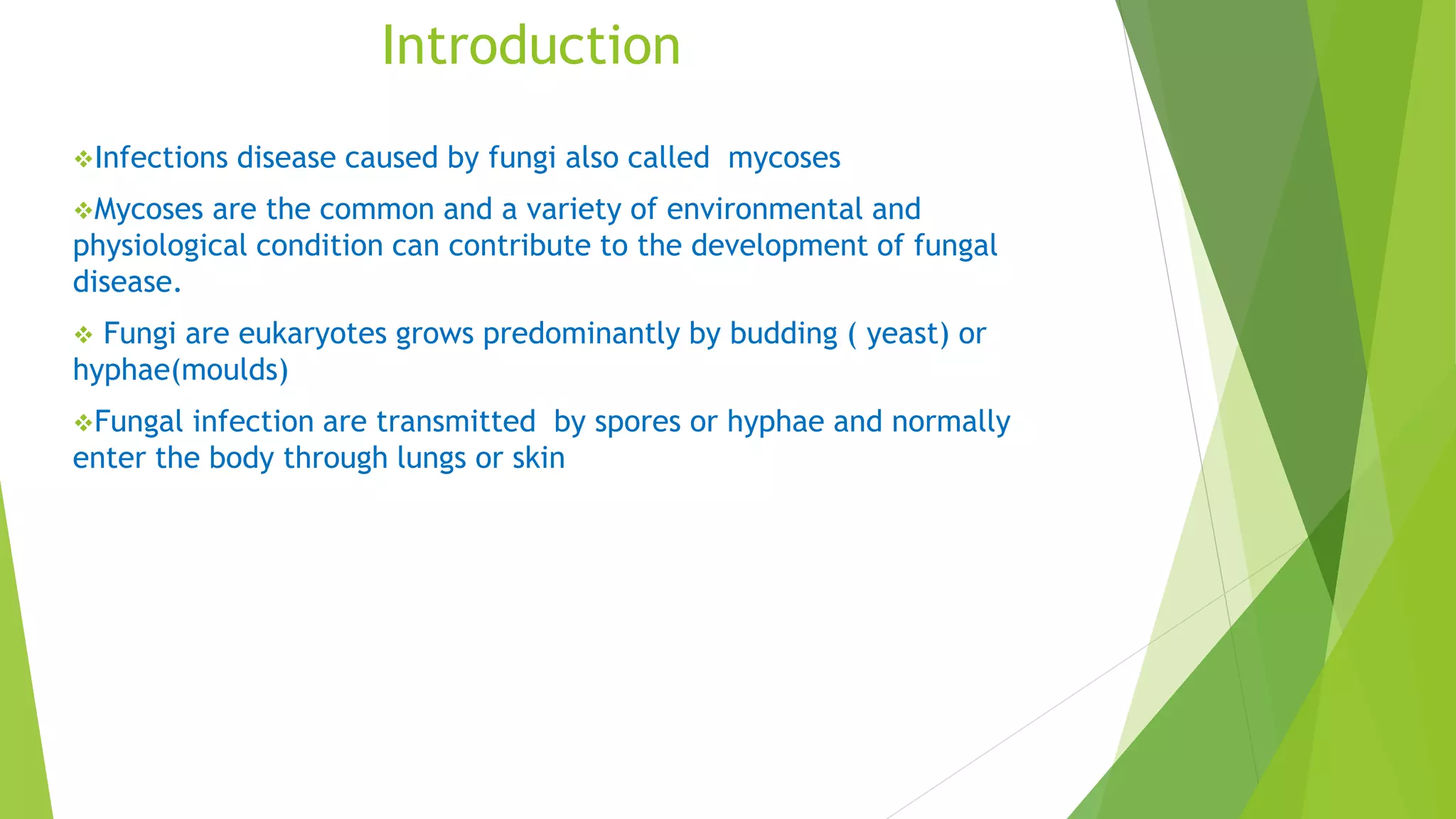 Introduction

❖Infections disease caused by fungi also called mycoses

❖Mycoses are the common and a variety of environmental and physiological condition can contribute to the development of fungal disease.

❖ Fungi are eukaryotes grows predominantly by budding ( yeast) or hyphae(moulds)

❖Fungal infection are transmitted by spores or hyphae and normally enter the body through lungs or skin